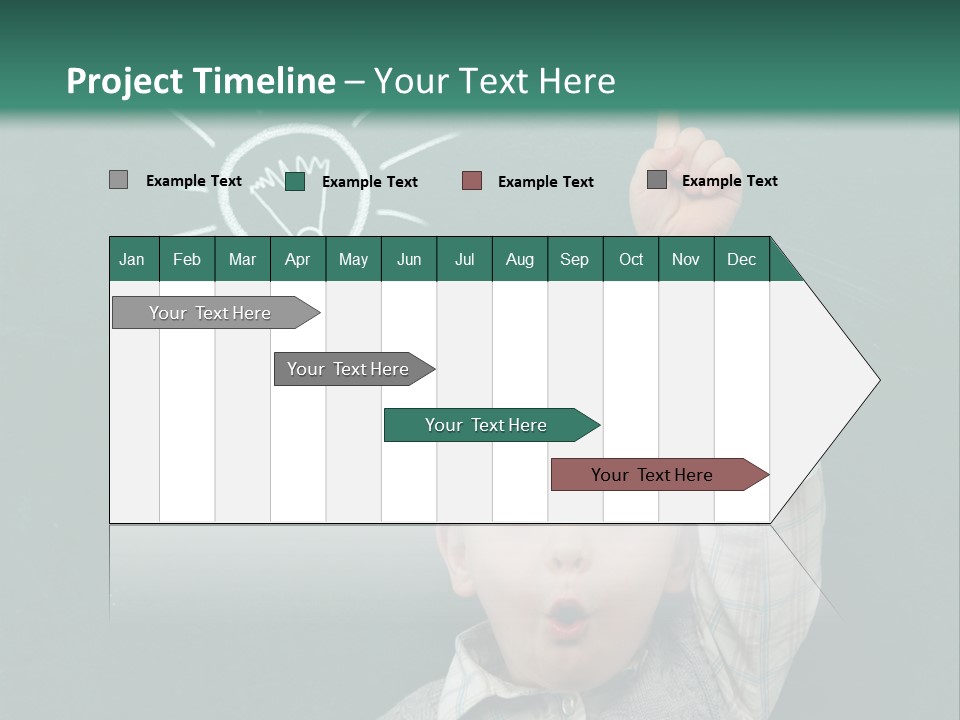 Project Timeline – Your Text Here

Example Text
Example Text
Example Text
Example Text

| Jan | Feb | Mar | Apr | May | Jun | Jul | Aug | Sep | Oct | Nov | Dec |
|---|---|---|---|---|---|---|---|---|---|---|---|

Your Text Here

Your Text Here

Your Text Here

Your Text Here